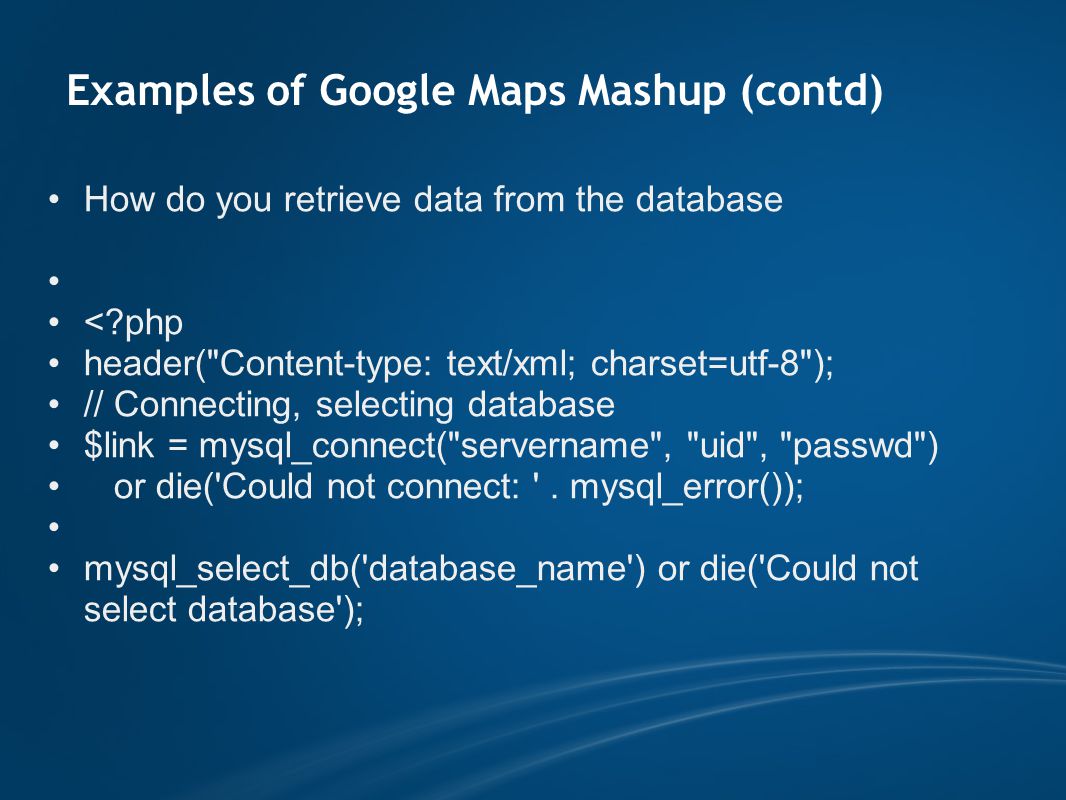 Examples of Google Maps Mashup (contd)

• How do you retrieve data from the database

•

• <?php
• header("Content-type: text/xml; charset=utf-8");
• // Connecting, selecting database
• $link = mysql_connect("servername", "uid", "passwd")
•    or die('Could not connect: ' . mysql_error());
•
• mysql_select_db('database_name') or die('Could not select database');